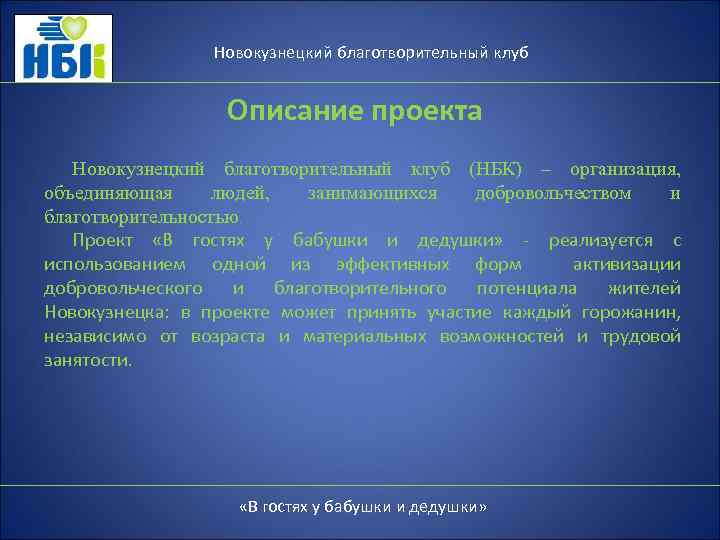 НБК

Новокузнецкий благотворительный клуб

Описание проекта

Новокузнецкий благотворительный клуб (НБК) – организация, объединяющая людей, занимающихся добровольчеством и благотворительностью

Проект «В гостях у бабушки и дедушки» - реализуется с использованием одной из эффективных форм активизации добровольческого и благотворительного потенциала жителей Новокузнецка: в проекте может принять участие каждый горожанин, независимо от возраста и материальных возможностей и трудовой занятости.

«В гостях у бабушки и дедушки»